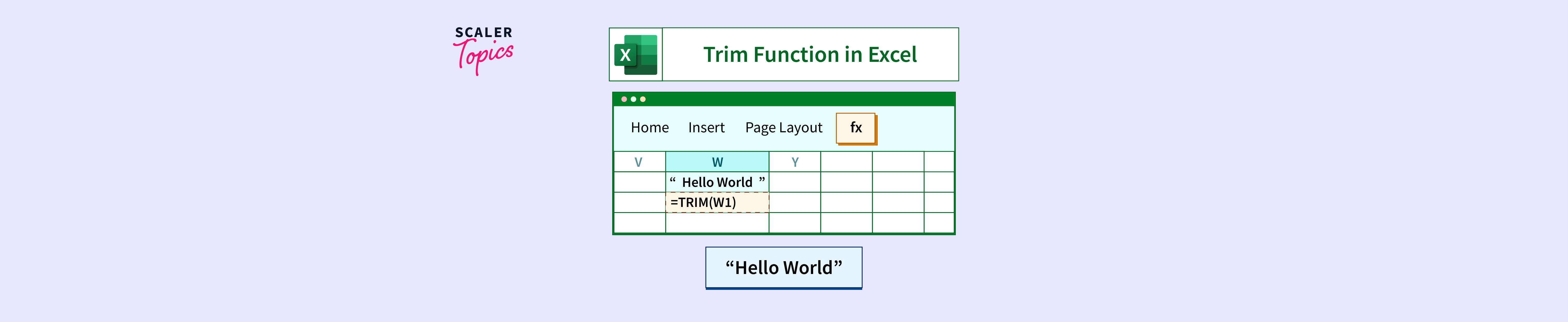 SCALER
Topics

X

Trim Function in Excel

Home Insert Page Layout fx

| V | W | Y | | | |
|---|---|---|---|---|---|
| | “ Hello World ” | | | | |
| | =TRIM(W1) | | | | |
| | | | | | |

“Hello World”